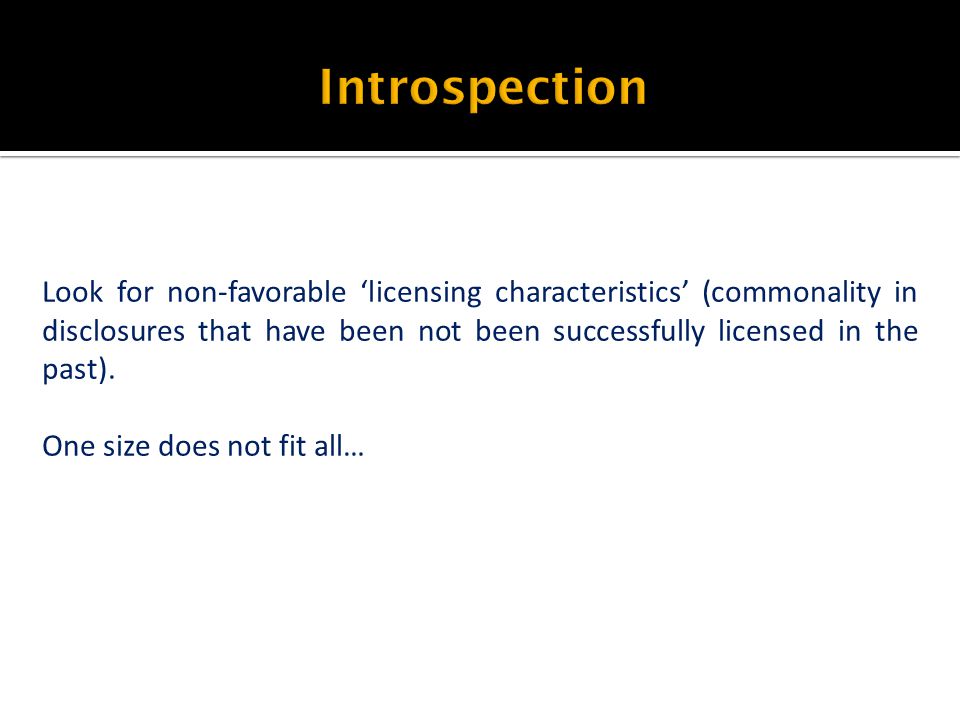 Introspection

Look for non-favorable ‘licensing characteristics’ (commonality in disclosures that have been not been successfully licensed in the past).

One size does not fit all…